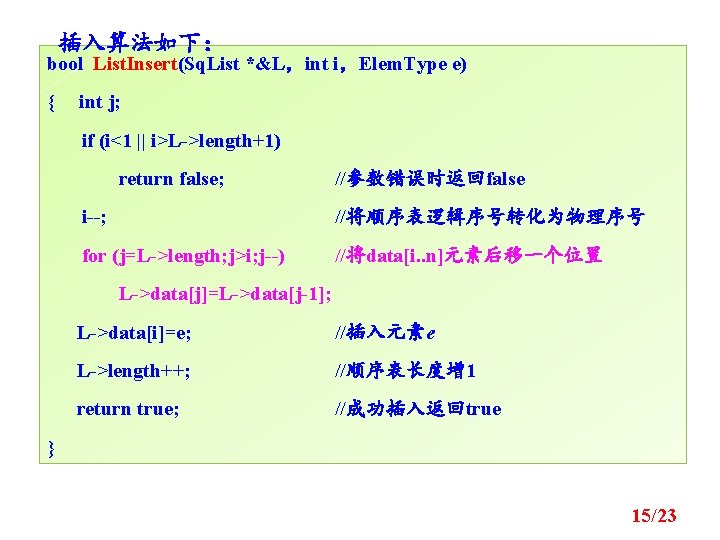 插入算法如下：

bool ListInsert(SqList *&L，int i，ElemType e)

{ int j;

if (i<1 || i>L->length+1)

return false; //参数错误时返回false

i--; //将顺序表逻辑序号转化为物理序号

for (j=L->length;j>i;j--) //将data[i..n]元素后移一个位置

L->data[j]=L->data[j-1];

L->data[i]=e; //插入元素e

L->length++; //顺序表长度增1

return true; //成功插入返回true

}

15/23